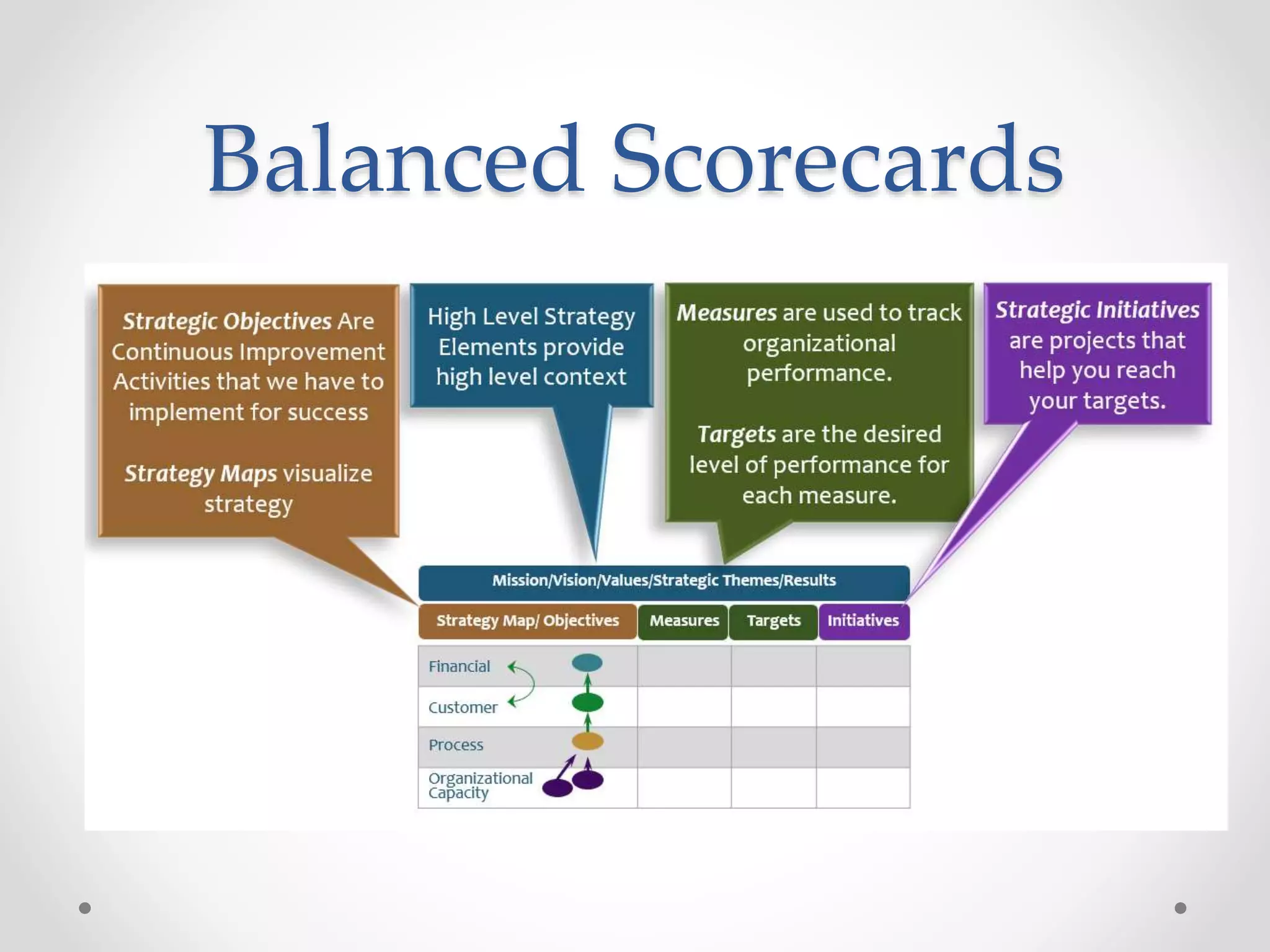 Balanced Scorecards

Strategic Objectives Are Continuous Improvement Activities that we have to implement for success

Strategy Maps visualize strategy

High Level Strategy Elements provide high level context

Measures are used to track organizational performance.

Targets are the desired level of performance for each measure.

Strategic Initiatives are projects that help you reach your targets.

Mission/Vision/Values/Strategic Themes/Results

| Strategy Map/ Objectives | Measures | Targets | Initiatives |
|---|---|---|---|
| Financial | | | |
| Customer | | | |
| Process | | | |
| Organizational Capacity | | | |